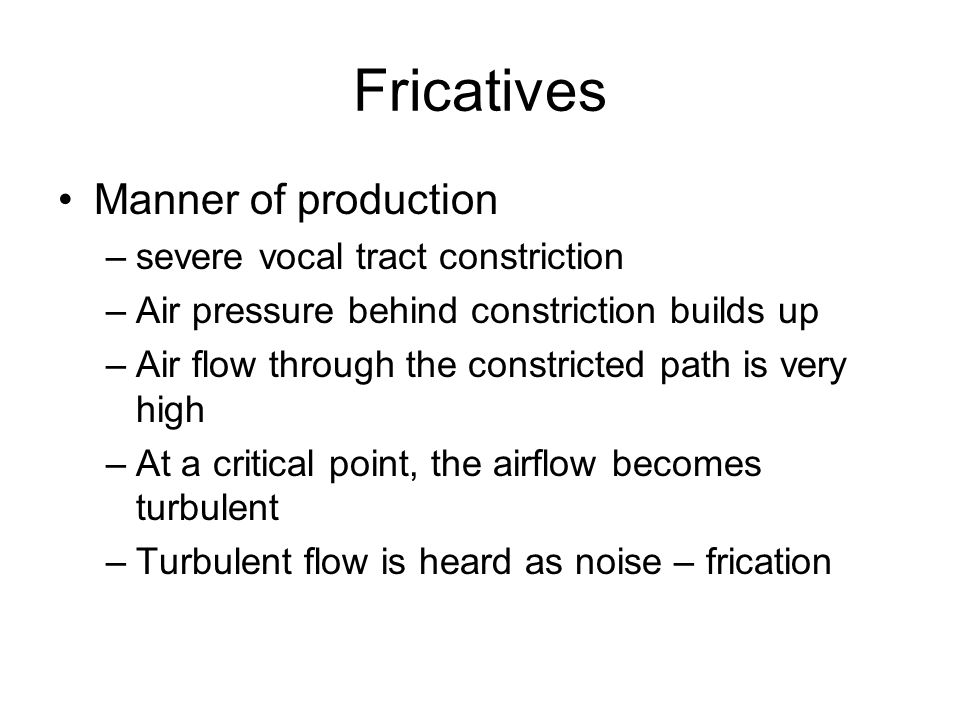 Fricatives

• Manner of production
– severe vocal tract constriction
– Air pressure behind constriction builds up
– Air flow through the constricted path is very high
– At a critical point, the airflow becomes turbulent
– Turbulent flow is heard as noise – frication